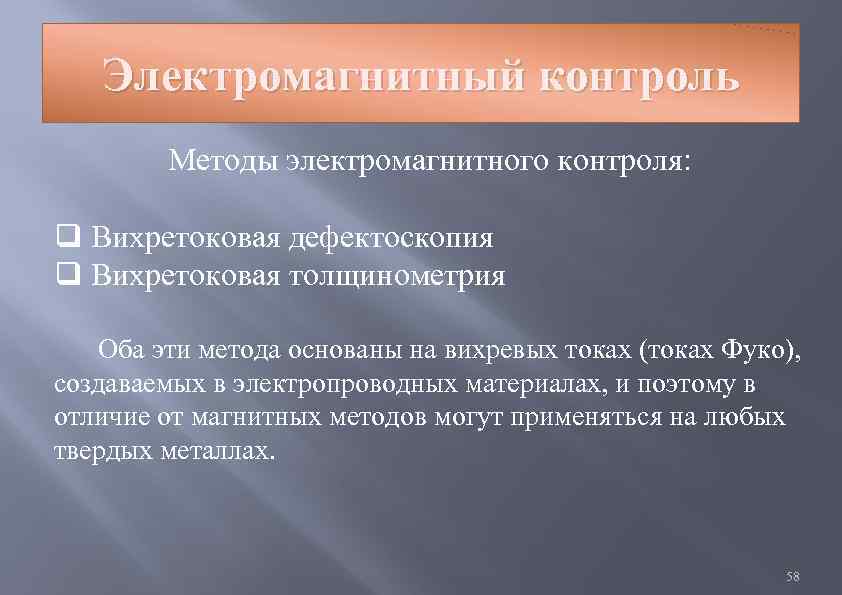 Электромагнитный контроль

Методы электромагнитного контроля:

❑ Вихретоковая дефектоскопия
❑ Вихретоковая толщинометрия

Оба эти метода основаны на вихревых токах (токах Фуко), создаваемых в электропроводных материалах, и поэтому в отличие от магнитных методов могут применяться на любых твердых металлах.

58